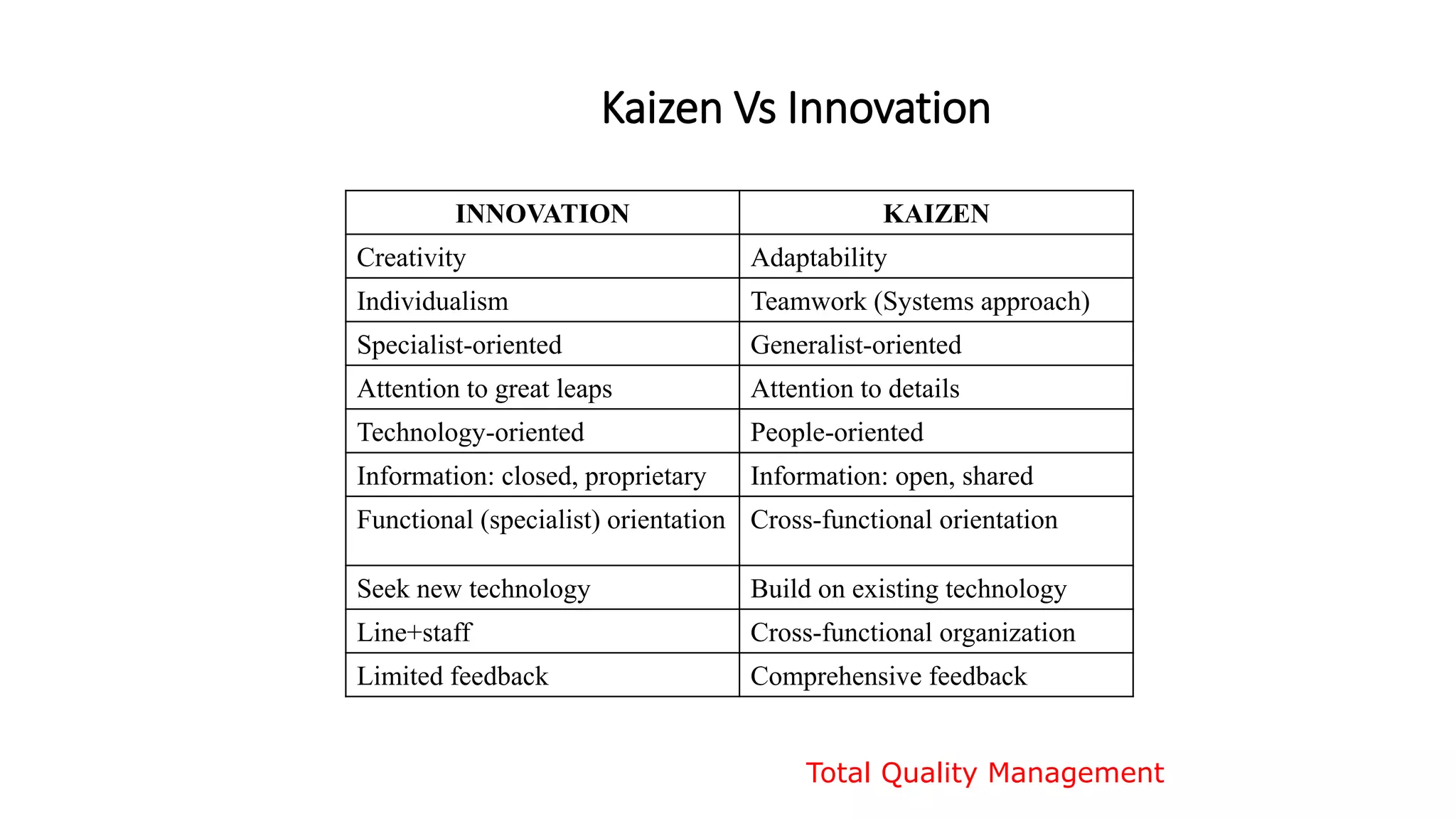 Kaizen Vs Innovation

| INNOVATION | KAIZEN |
|---|---|
| Creativity | Adaptability |
| Individualism | Teamwork (Systems approach) |
| Specialist-oriented | Generalist-oriented |
| Attention to great leaps | Attention to details |
| Technology-oriented | People-oriented |
| Information: closed, proprietary | Information: open, shared |
| Functional (specialist) orientation | Cross-functional orientation |
| Seek new technology | Build on existing technology |
| Line+staff | Cross-functional organization |
| Limited feedback | Comprehensive feedback |

Total Quality Management